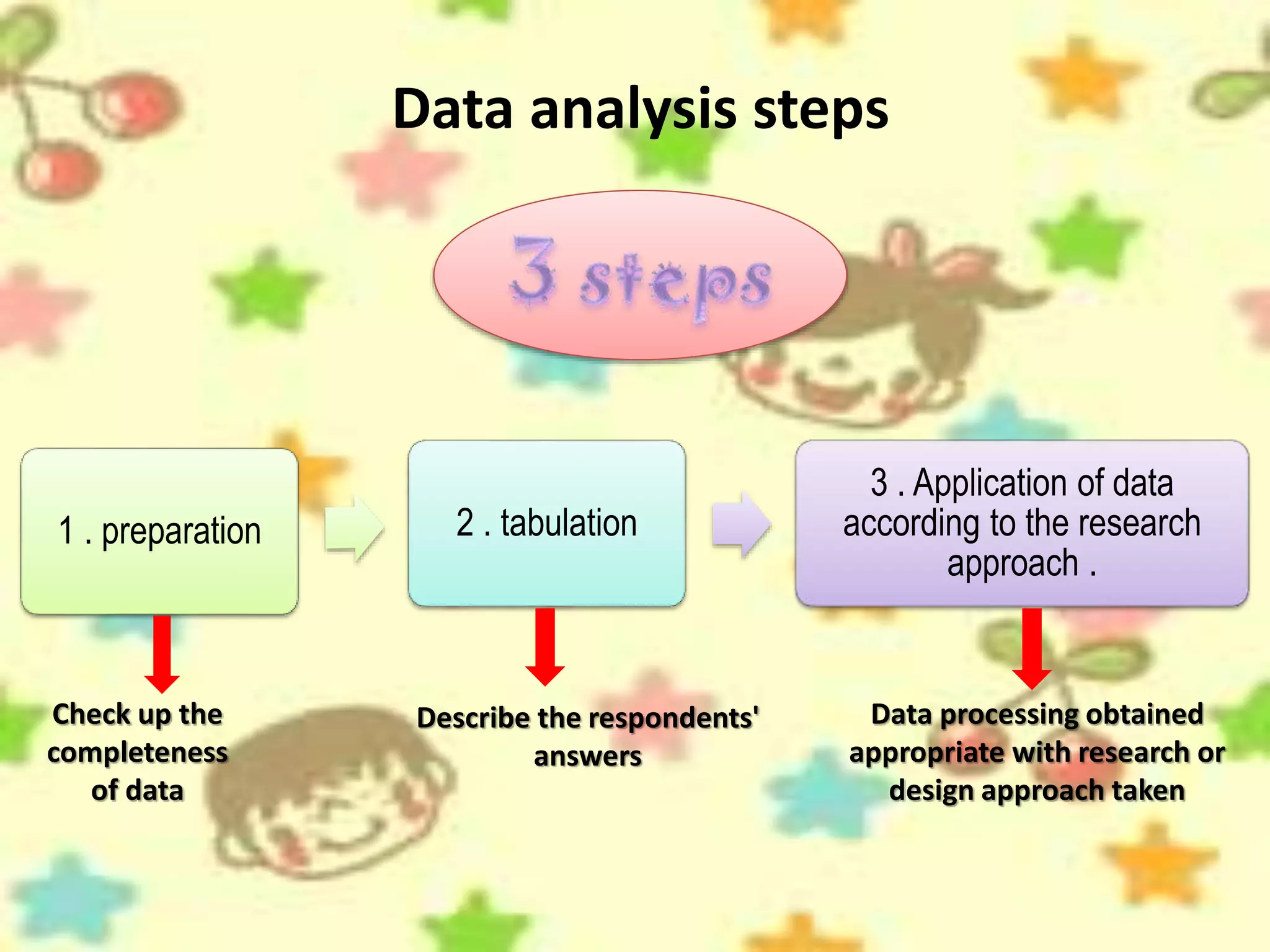 Data analysis steps

3 steps

1 . preparation

2 . tabulation

3 . Application of data according to the research approach .

Check up the completeness of data

Describe the respondents' answers

Data processing obtained appropriate with research or design approach taken